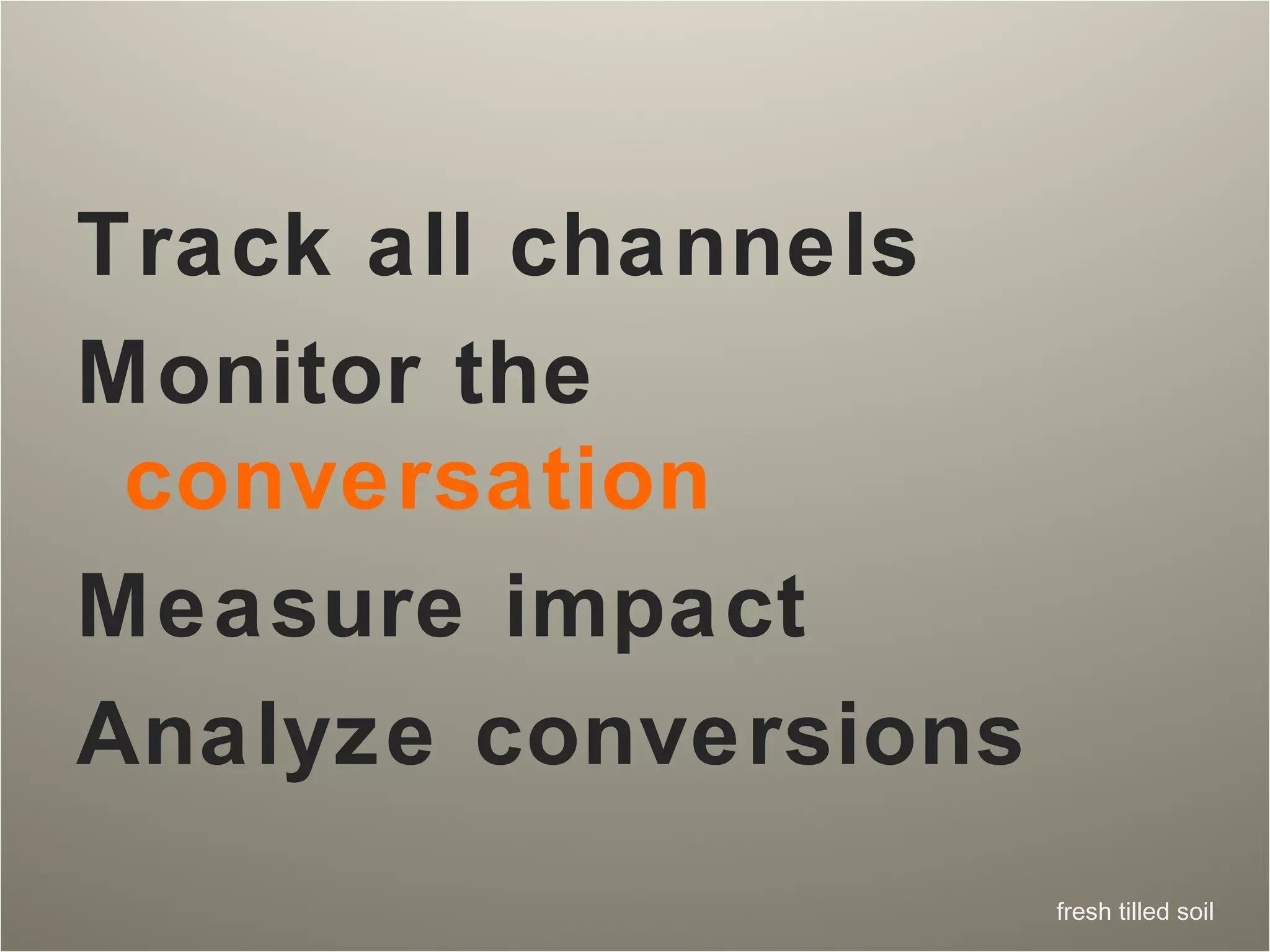 Track all channels

Monitor the conversation

Measure impact

Analyze conversions

fresh tilled soil